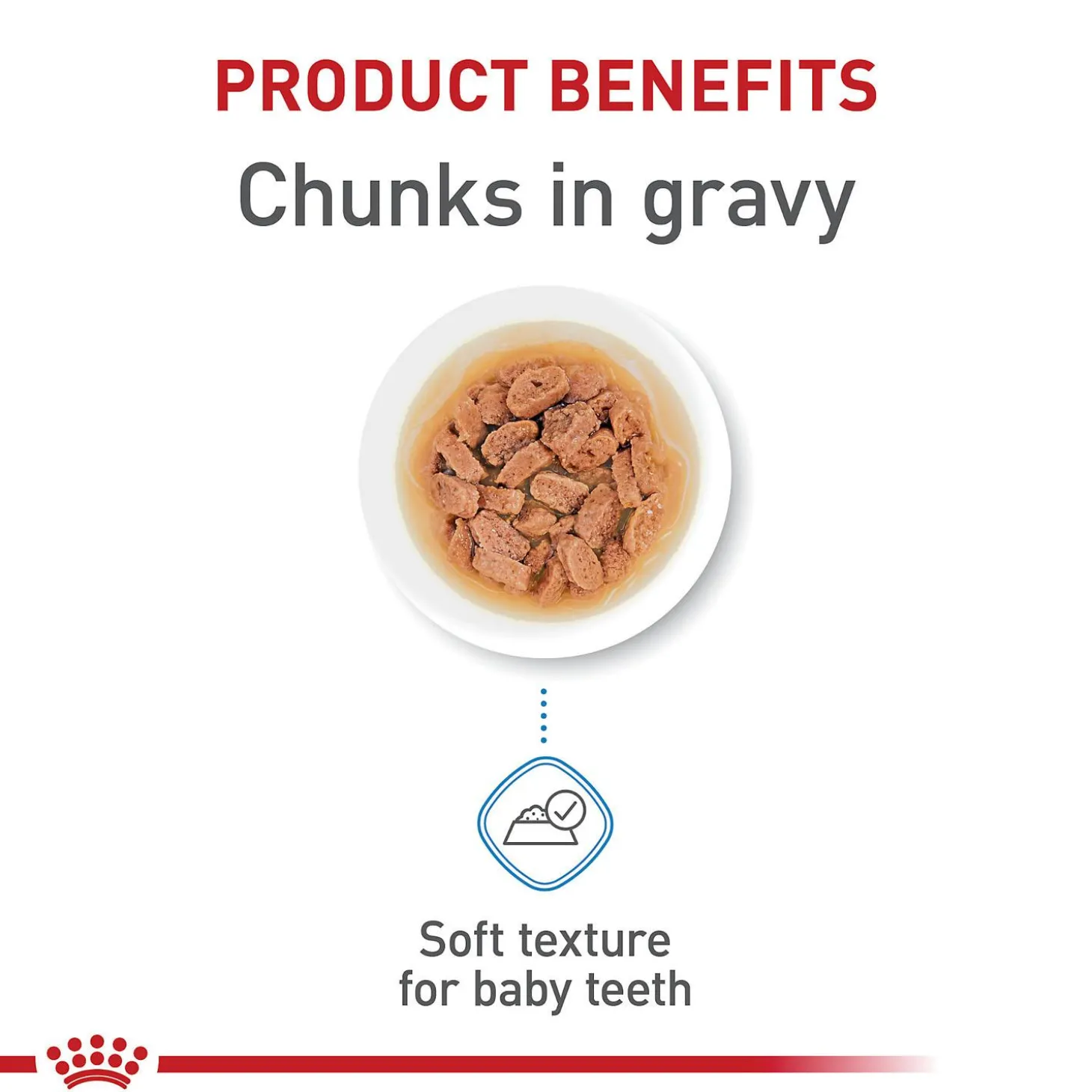 PRODUCT BENEFITS
Chunks in gravy

Soft texture
for baby teeth